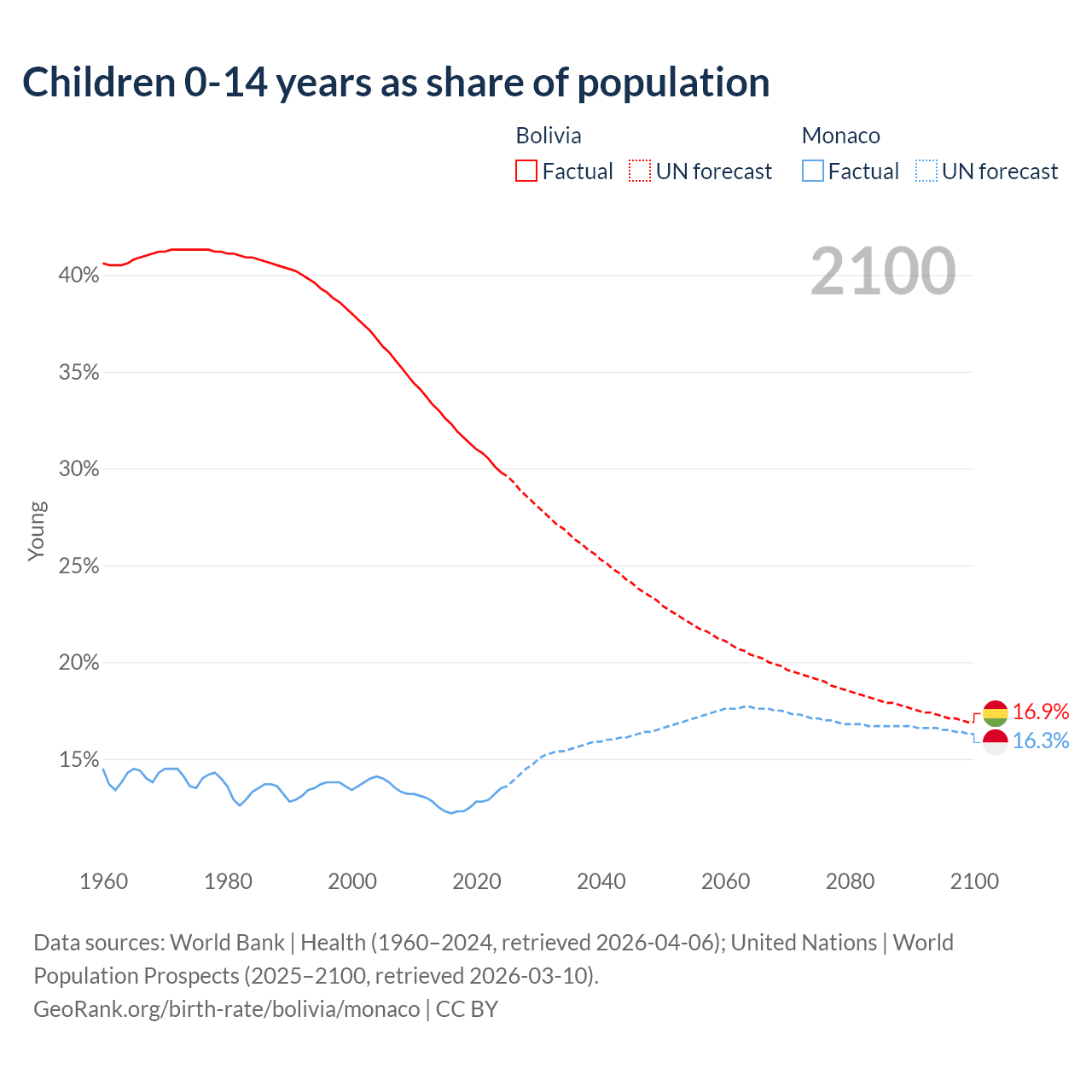 Children 0-14 years as share of population

Bolivia
Factual UN forecast

Monaco
Factual UN forecast

2100

40%
35%
30%
25%
20%
15%

Young

16.9%
16.3%

1960 1980 2000 2020 2040 2060 2080 2100

Data sources: World Bank | Health (1960–2024, retrieved 2026-04-06); United Nations | World Population Prospects (2025–2100, retrieved 2026-03-10).
GeoRank.org/birth-rate/bolivia/monaco | CC BY